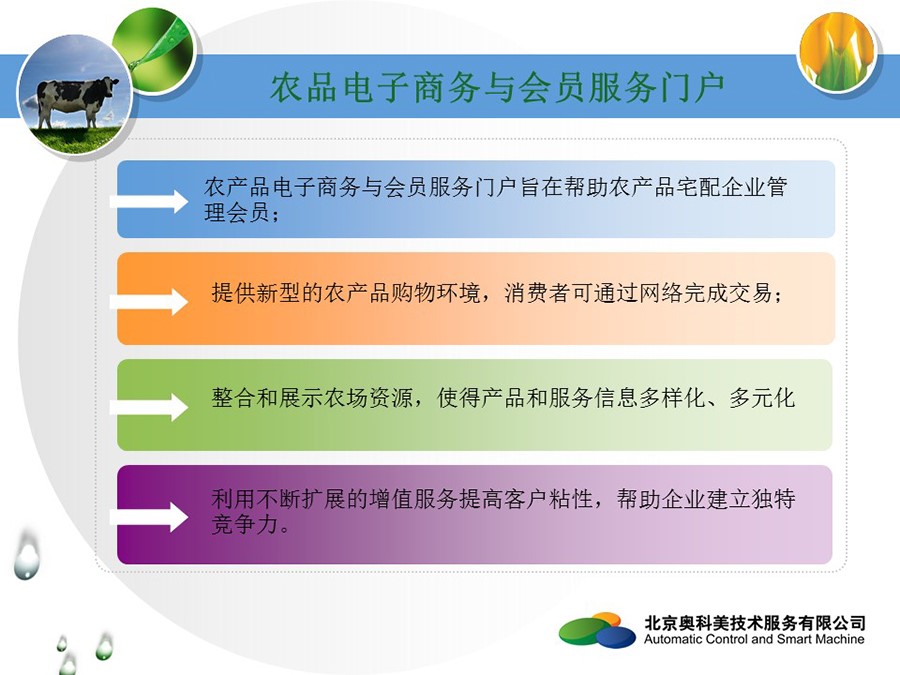 农品电子商务与会员服务门户

农产品电子商务与会员服务门户旨在帮助农产品宅配企业管理会员；

提供新型的农产品购物环境，消费者可通过网络完成交易；

整合和展示农场资源，使得产品和服务信息多样化、多元化

利用不断扩展的增值服务提高客户粘性，帮助企业建立独特竞争力。

北京奥科美技术服务有限公司
Automatic Control and Smart Machine